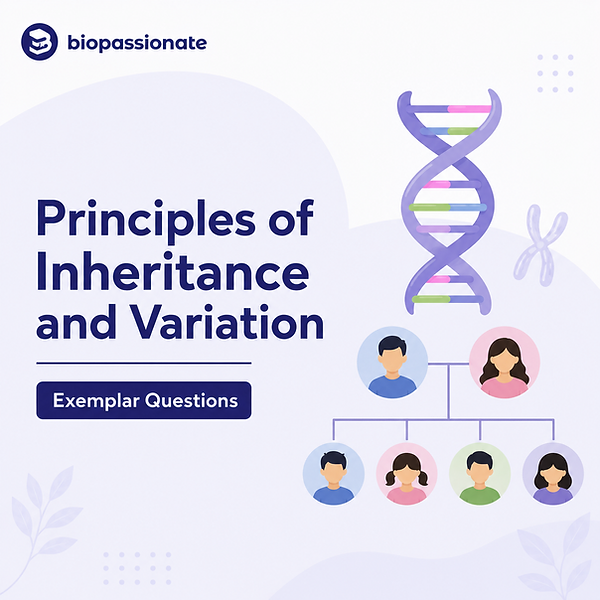 biopassionate

Principles of Inheritance and Variation

Exemplar Questions